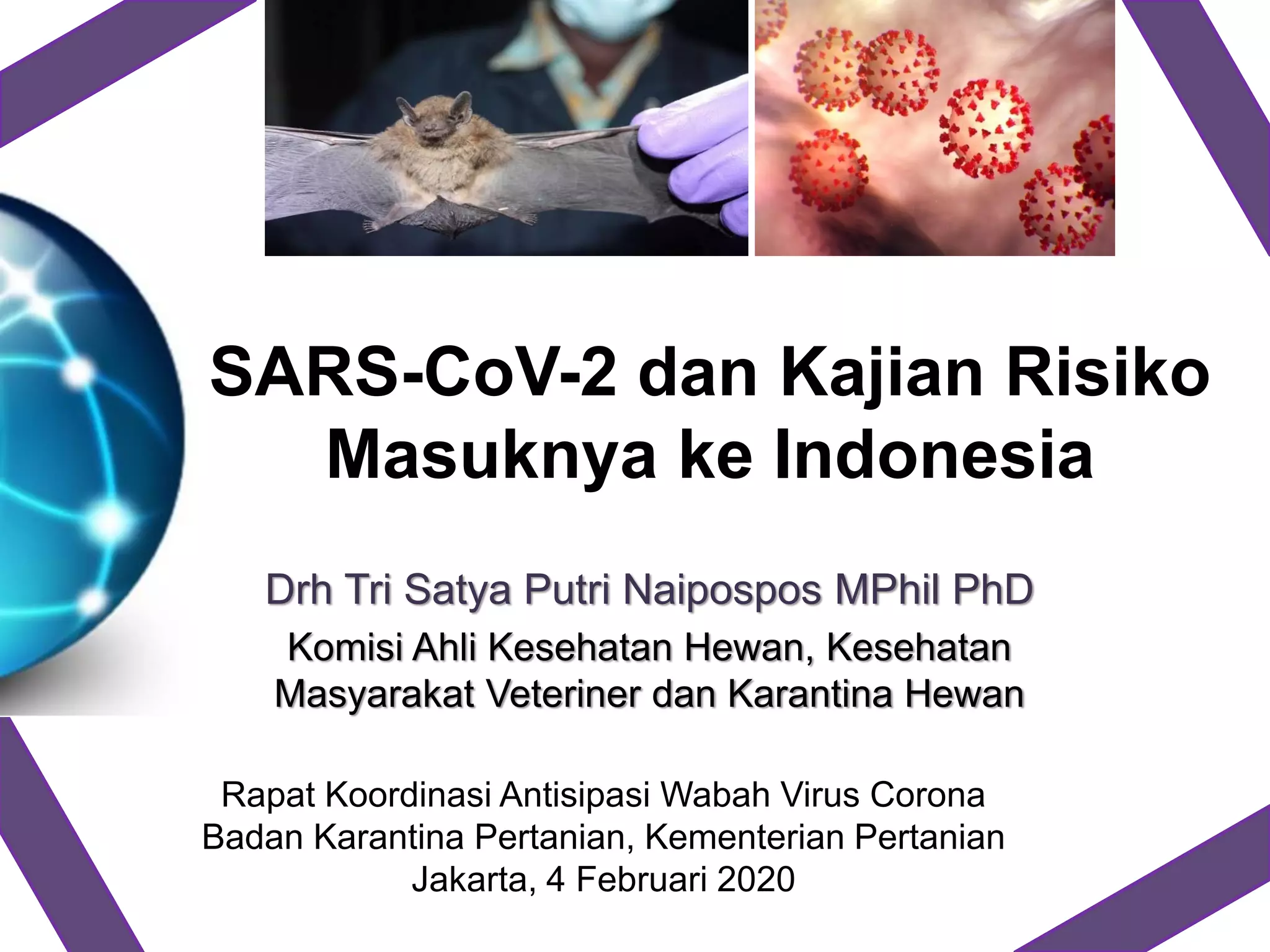 SARS-CoV-2 dan Kajian Risiko Masuknya ke Indonesia

Drh Tri Satya Putri Naipospos MPhil PhD

Komisi Ahli Kesehatan Hewan, Kesehatan Masyarakat Veteriner dan Karantina Hewan

Rapat Koordinasi Antisipasi Wabah Virus Corona
Badan Karantina Pertanian, Kementerian Pertanian
Jakarta, 4 Februari 2020